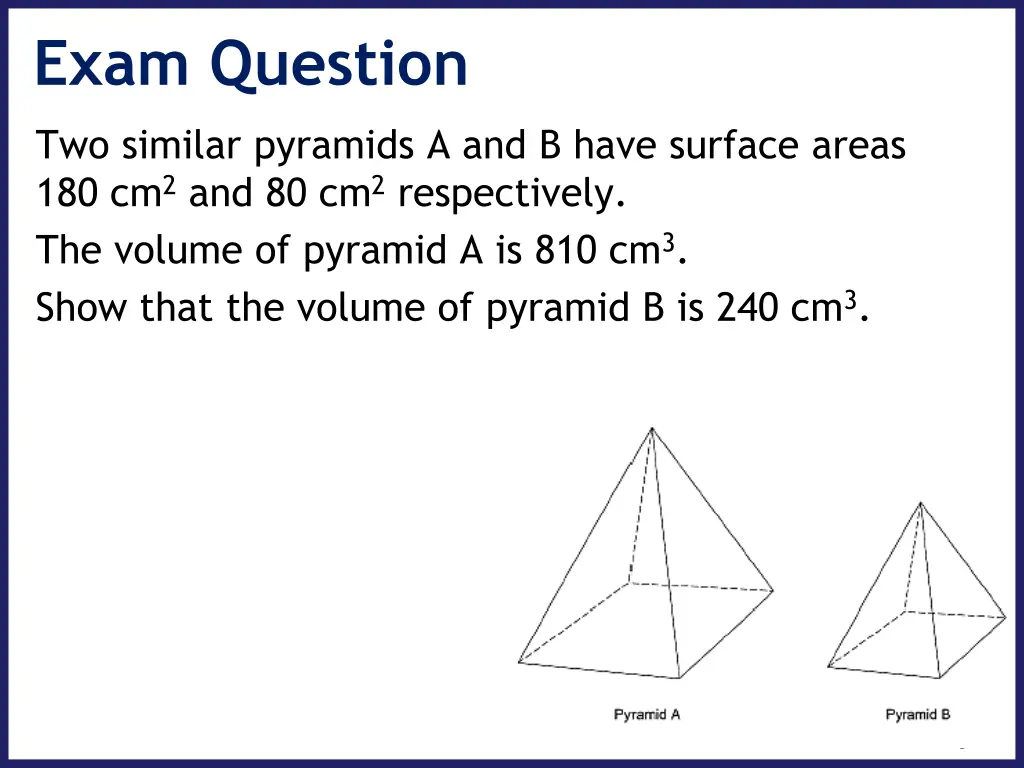 Exam Question

Two similar pyramids A and B have surface areas 180 cm$^2$ and 80 cm$^2$ respectively.

The volume of pyramid A is 810 cm$^3$.

Show that the volume of pyramid B is 240 cm$^3$.

Pyramid A

Pyramid B